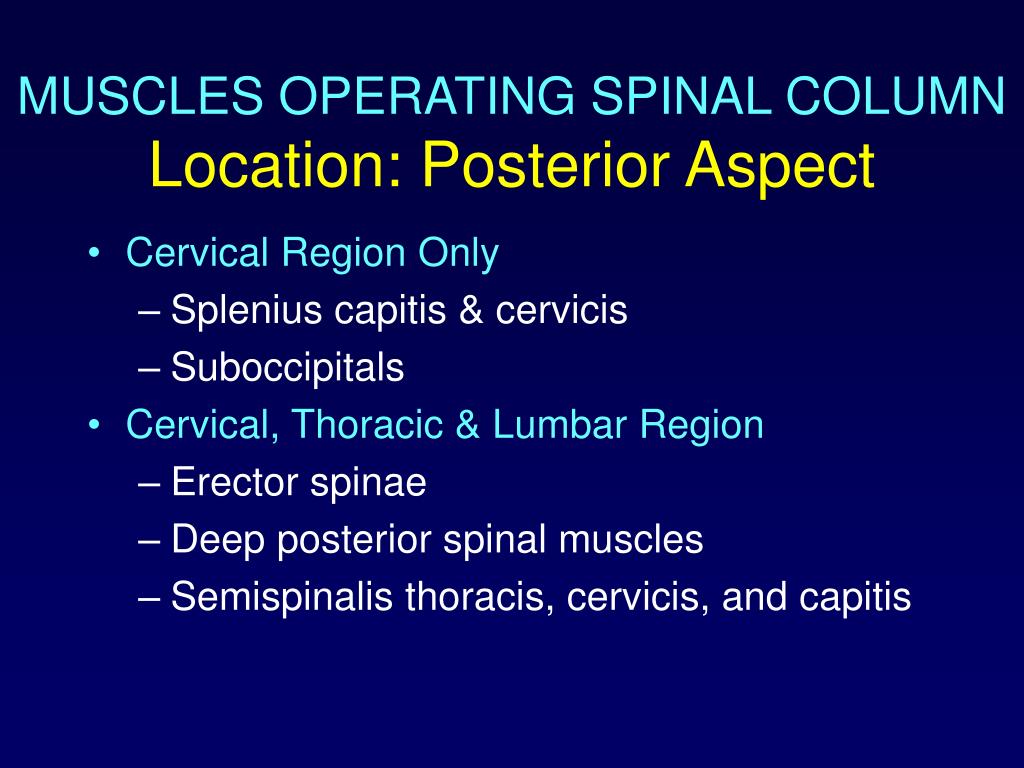 MUSCLES OPERATING SPINAL COLUMN
Location: Posterior Aspect

• Cervical Region Only
– Splenius capitis & cervicis
– Suboccipitals
• Cervical, Thoracic & Lumbar Region
– Erector spinae
– Deep posterior spinal muscles
– Semispinalis thoracis, cervicis, and capitis